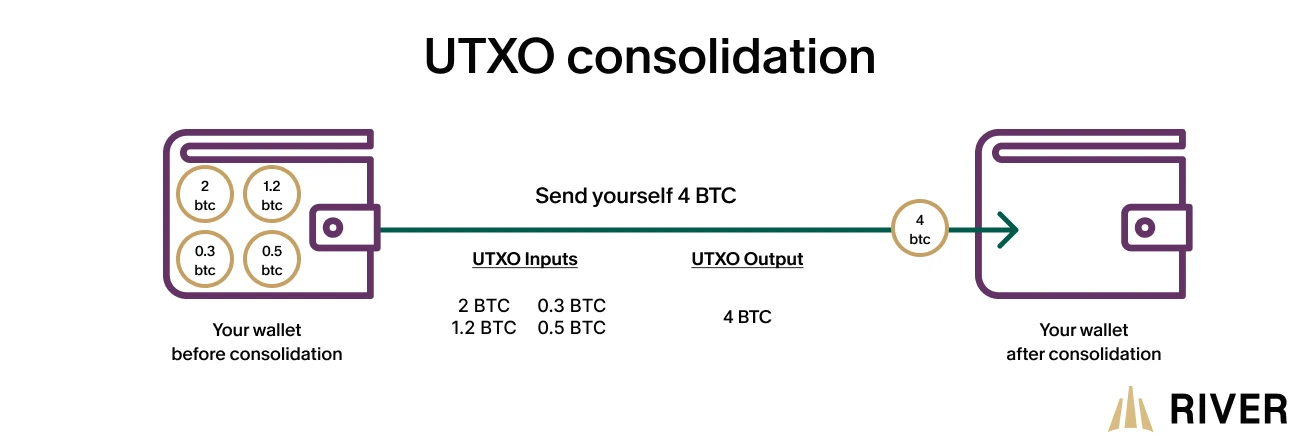 UTXO consolidation

2 btc
1.2 btc
0.3 btc
0.5 btc

Your wallet before consolidation

Send yourself 4 BTC

UTXO Inputs

2 BTC 0.3 BTC
1.2 BTC 0.5 BTC

UTXO Output

4 BTC

4 btc

Your wallet after consolidation

RIVER